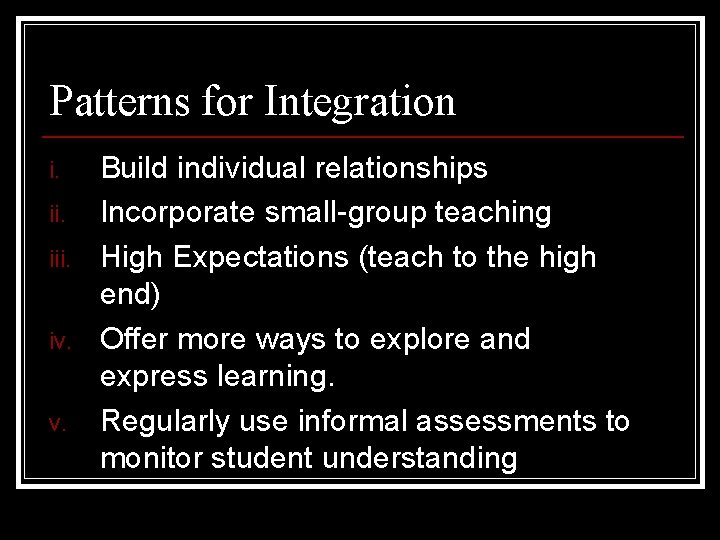 Patterns for Integration

i. Build individual relationships
ii. Incorporate small-group teaching
iii. High Expectations (teach to the high end)
iv. Offer more ways to explore and express learning.
v. Regularly use informal assessments to monitor student understanding